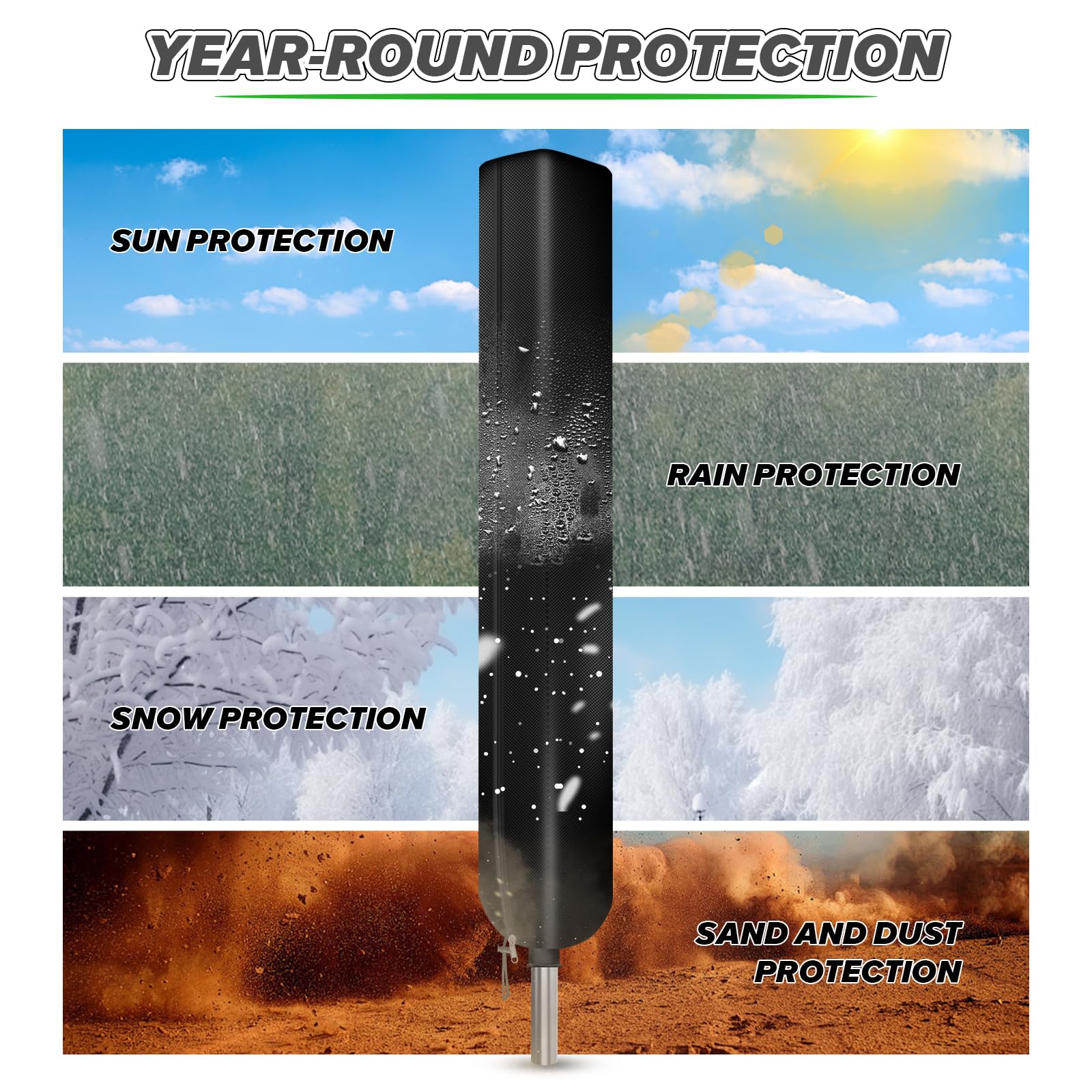 YEAR-ROUND PROTECTION

SUN PROTECTION

RAIN PROTECTION

SNOW PROTECTION

SAND AND DUST PROTECTION